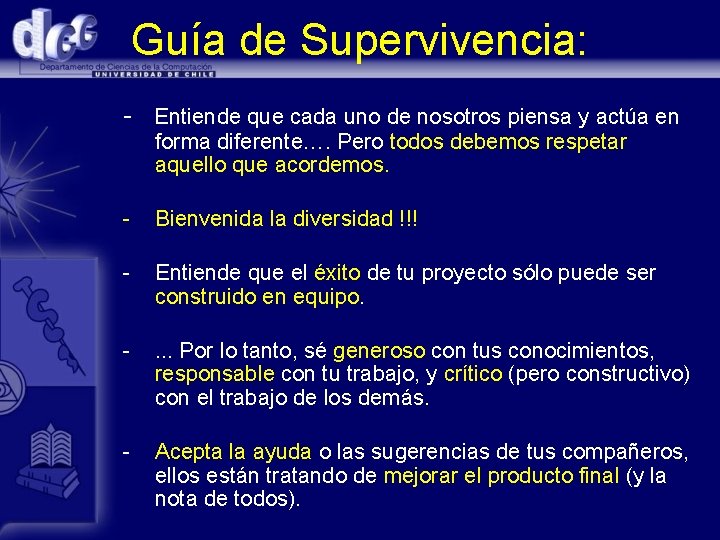 dcc
Departamento de Ciencias de la Computación
UNIVERSIDAD DE CHILE

Guía de Supervivencia:

- Entiende que cada uno de nosotros piensa y actúa en forma diferente…. Pero todos debemos respetar aquello que acordemos.

- Bienvenida la diversidad !!!

- Entiende que el éxito de tu proyecto sólo puede ser construido en equipo.

- ... Por lo tanto, sé generoso con tus conocimientos, responsable con tu trabajo, y crítico (pero constructivo) con el trabajo de los demás.

- Acepta la ayuda o las sugerencias de tus compañeros, ellos están tratando de mejorar el producto final (y la nota de todos).